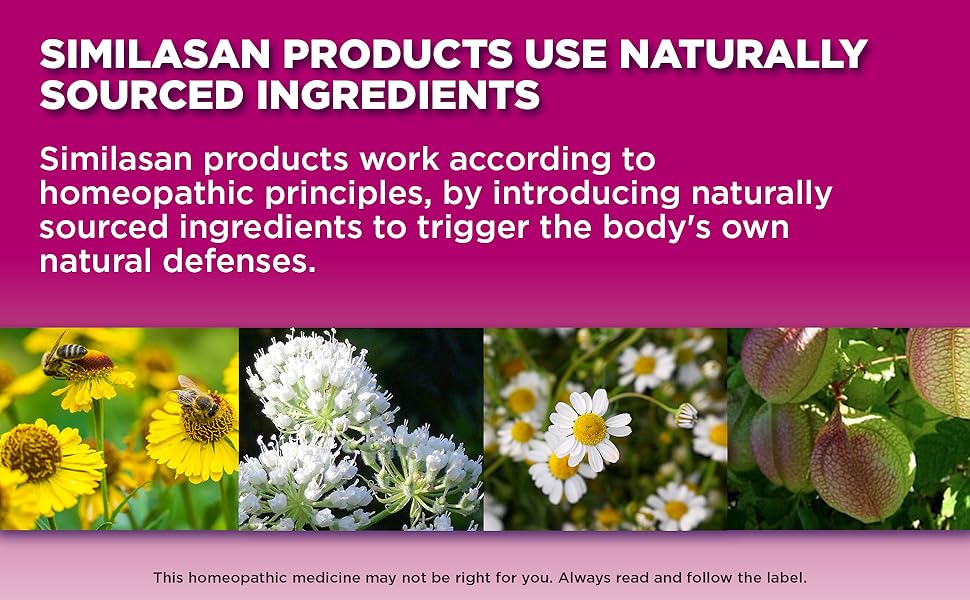 SIMILASAN PRODUCTS USE NATURALLY SOURCED INGREDIENTS

Similasan products work according to homeopathic principles, by introducing naturally sourced ingredients to trigger the body's own natural defenses.

This homeopathic medicine may not be right for you. Always read and follow the label.